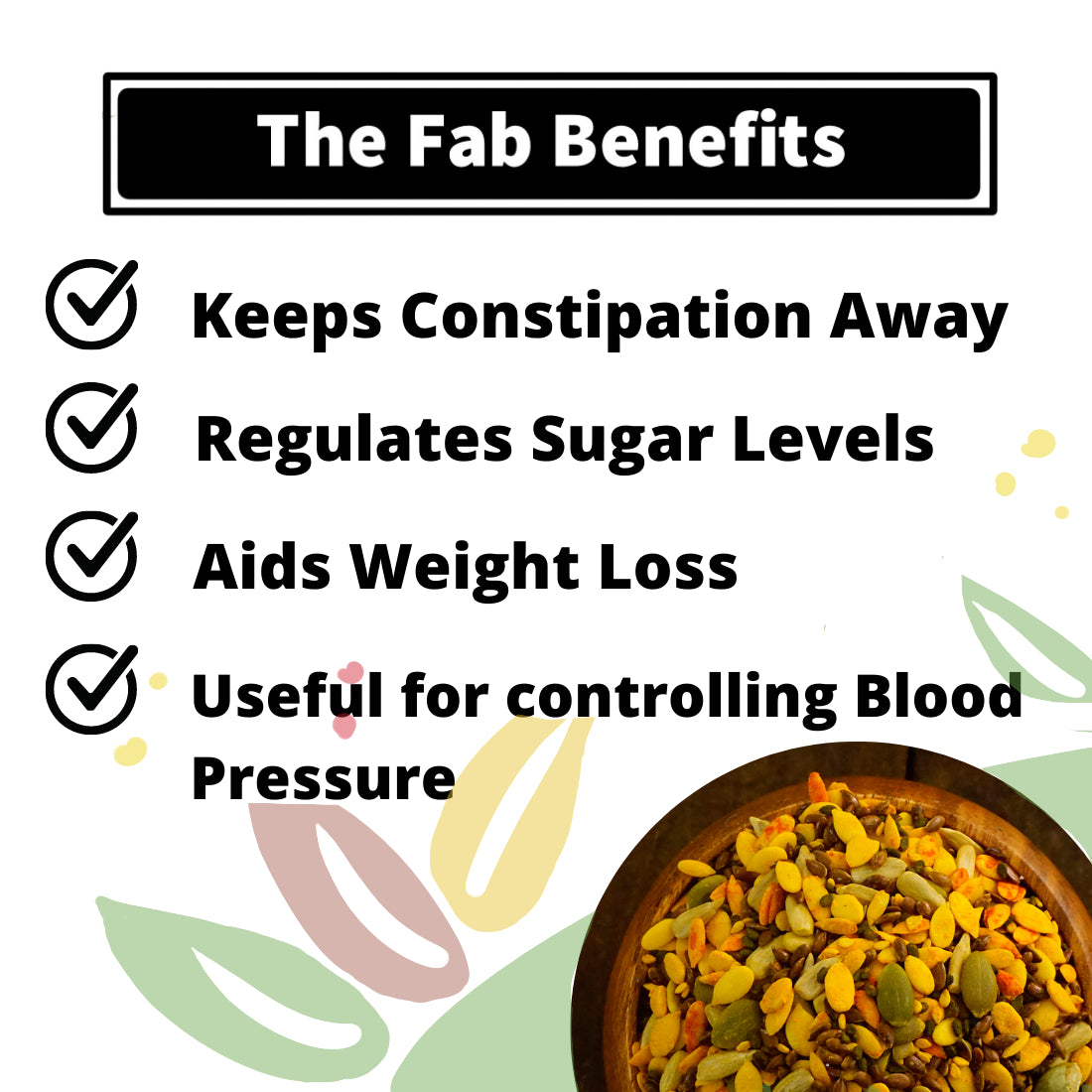 The Fab Benefits

Keeps Constipation Away

Regulates Sugar Levels

Aids Weight Loss

Useful for controlling Blood Pressure